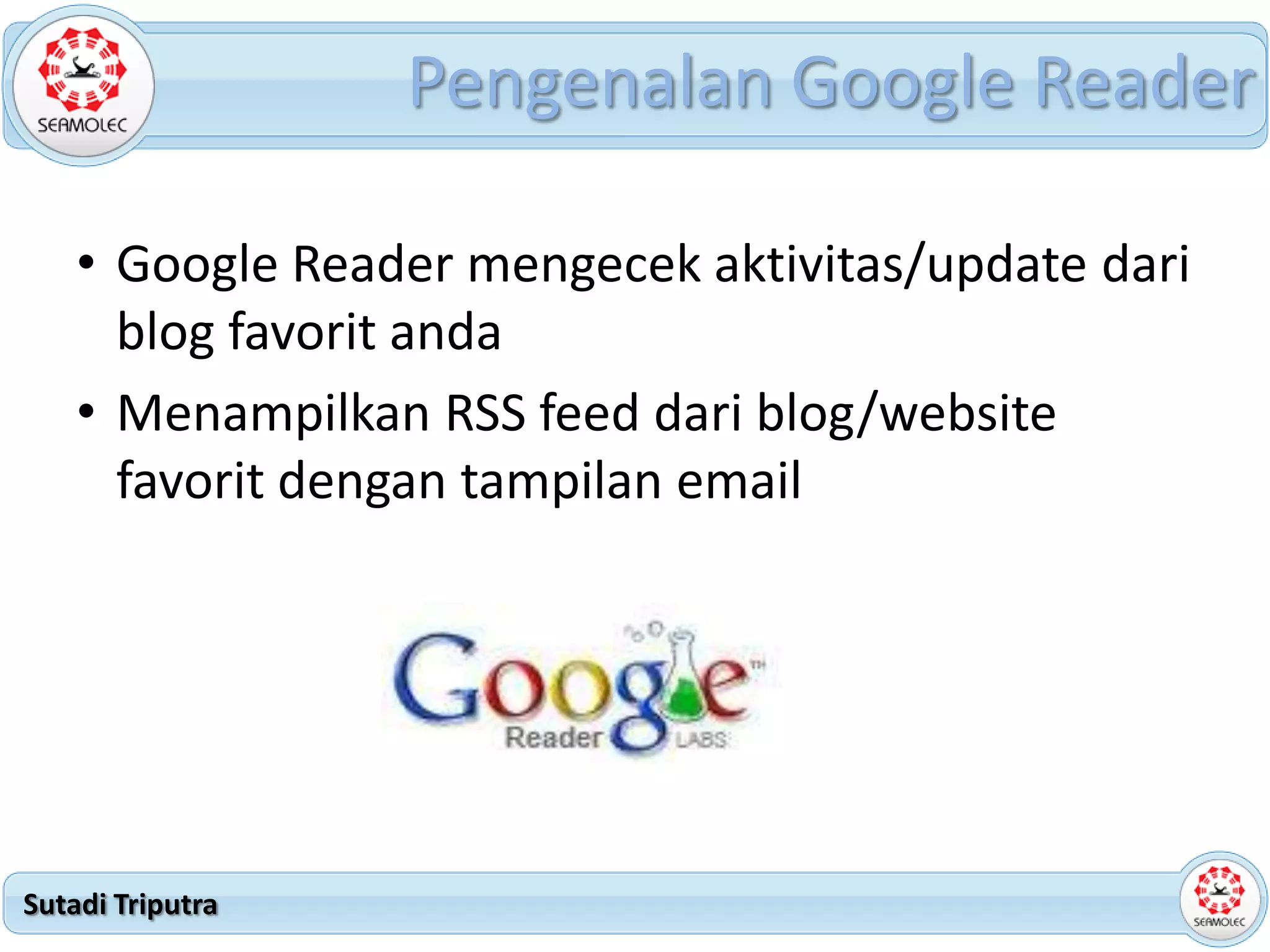 SEAMOLEC

Pengenalan Google Reader

• Google Reader mengecek aktivitas/update dari blog favorit anda
• Menampilkan RSS feed dari blog/website favorit dengan tampilan email

Google™
Reader LABS

Sutadi Triputra

SEAMOLEC